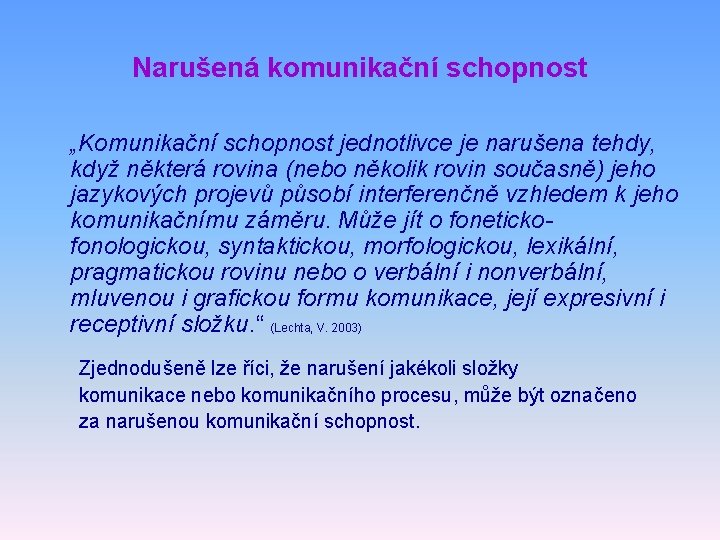 Narušená komunikační schopnost

„Komunikační schopnost jednotlivce je narušena tehdy, když některá rovina (nebo několik rovin současně) jeho jazykových projevů působí interferenčně vzhledem k jeho komunikačnímu záměru. Může jít o foneticko-fonologickou, syntaktickou, morfologickou, lexikální, pragmatickou rovinu nebo o verbální i nonverbální, mluvenou i grafickou formu komunikace, její expresivní i receptivní složku.“ (Lechta, V. 2003)

Zjednodušeně lze říci, že narušení jakékoli složky komunikace nebo komunikačního procesu, může být označeno za narušenou komunikační schopnost.